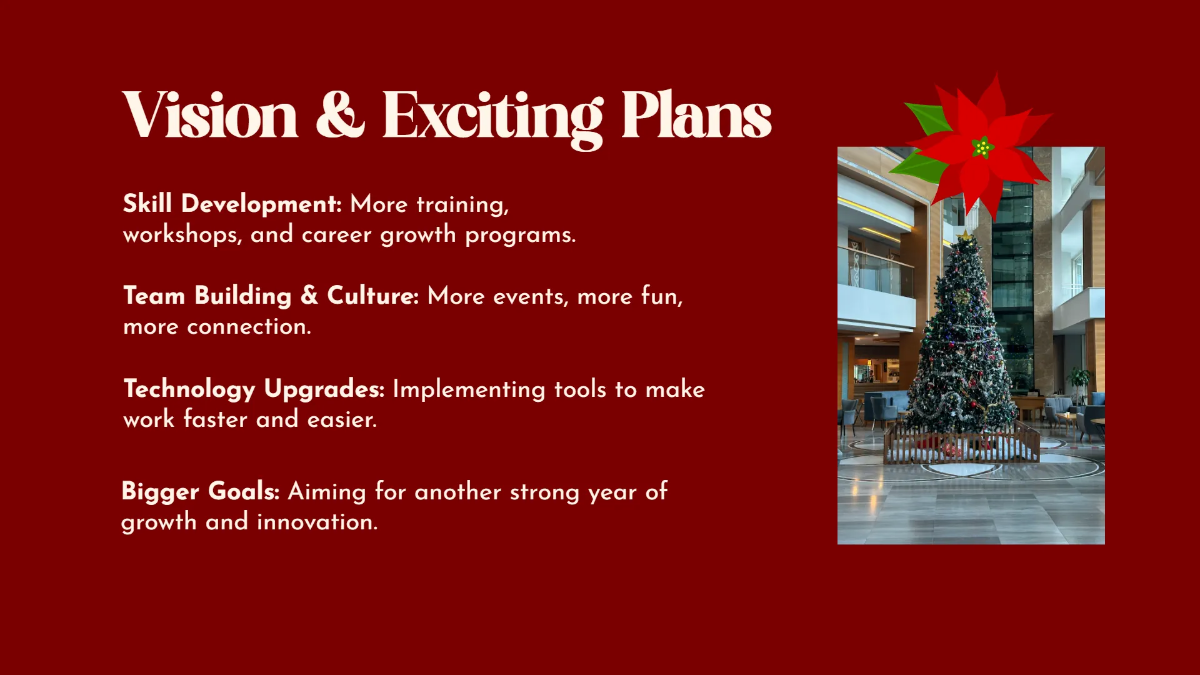 Vision & Exciting Plans

Skill Development: More training, workshops, and career growth programs.

Team Building & Culture: More events, more fun, more connection.

Technology Upgrades: Implementing tools to make work faster and easier.

Bigger Goals: Aiming for another strong year of growth and innovation.